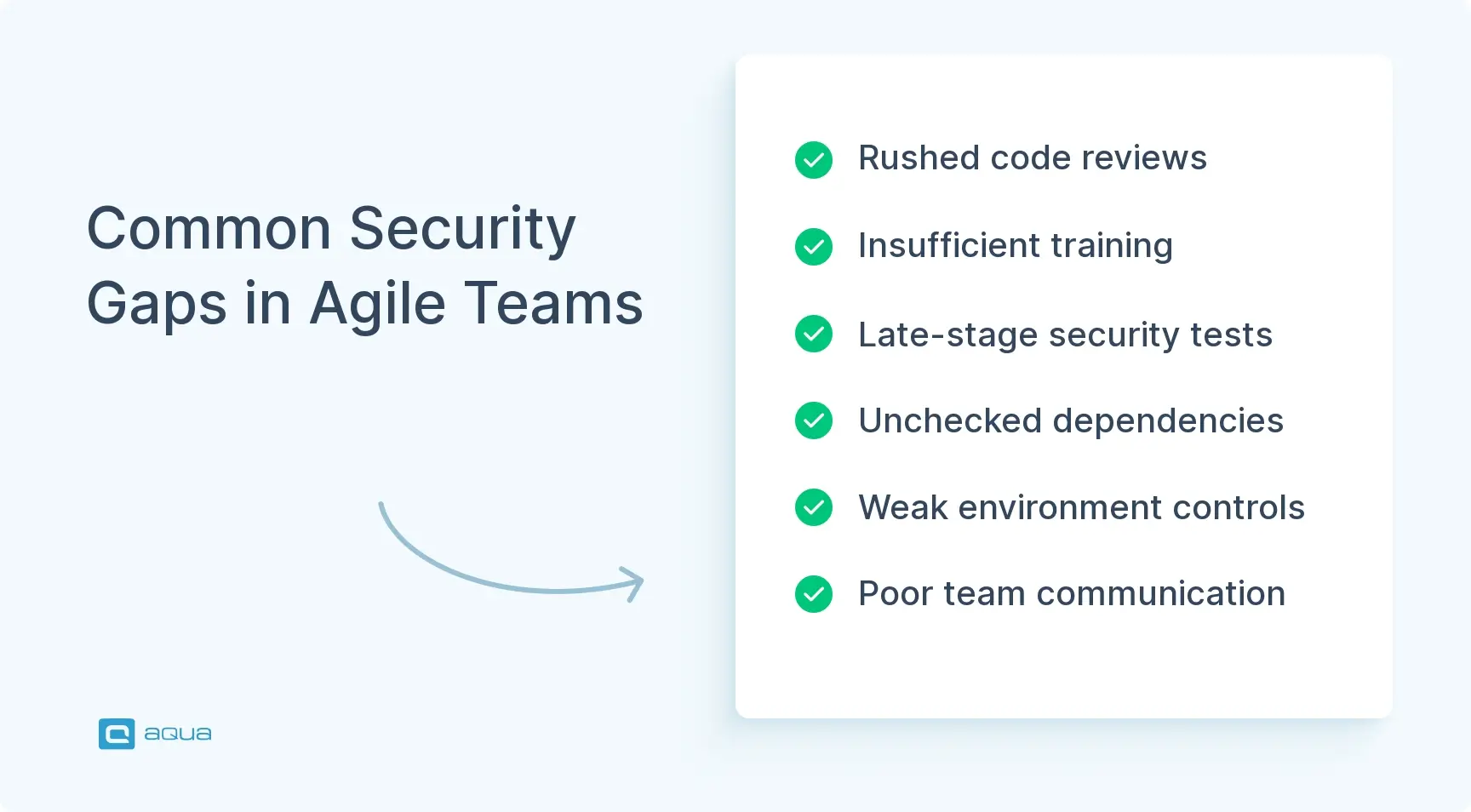 Common Security Gaps in Agile Teams

Rushed code reviews

Insufficient training

Late-stage security tests

Unchecked dependencies

Weak environment controls

Poor team communication

aqua